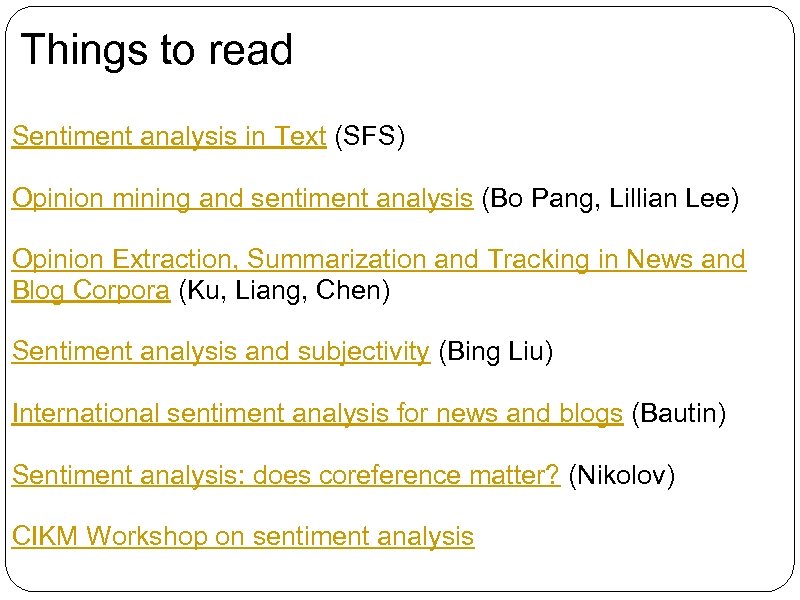 Things to read

Sentiment analysis in Text (SFS)

Opinion mining and sentiment analysis (Bo Pang, Lillian Lee)

Opinion Extraction, Summarization and Tracking in News and Blog Corpora (Ku, Liang, Chen)

Sentiment analysis and subjectivity (Bing Liu)

International sentiment analysis for news and blogs (Bautin)

Sentiment analysis: does coreference matter? (Nikolov)

CIKM Workshop on sentiment analysis